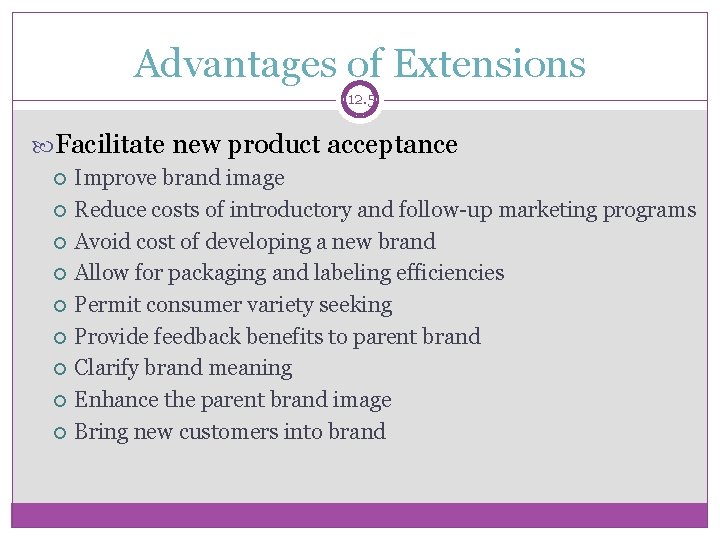 Advantages of Extensions

12.5

Facilitate new product acceptance
Improve brand image
Reduce costs of introductory and follow-up marketing programs
Avoid cost of developing a new brand
Allow for packaging and labeling efficiencies
Permit consumer variety seeking
Provide feedback benefits to parent brand
Clarify brand meaning
Enhance the parent brand image
Bring new customers into brand